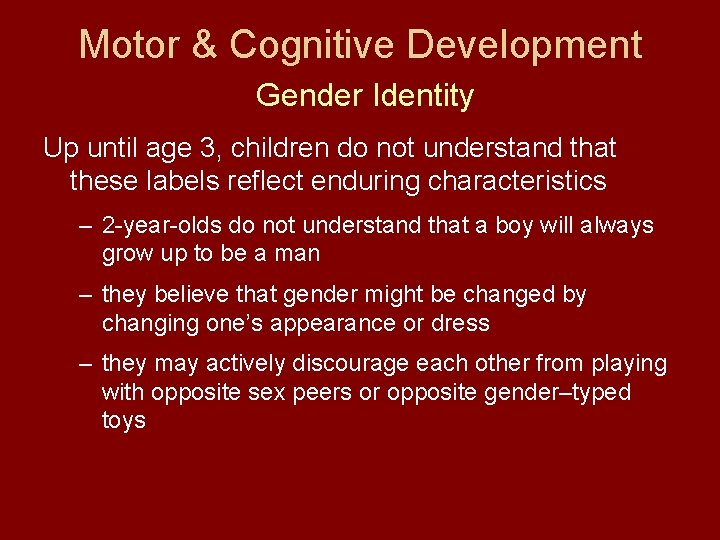 Motor & Cognitive Development

Gender Identity

Up until age 3, children do not understand that these labels reflect enduring characteristics

– 2-year-olds do not understand that a boy will always grow up to be a man

– they believe that gender might be changed by changing one's appearance or dress

– they may actively discourage each other from playing with opposite sex peers or opposite gender–typed toys